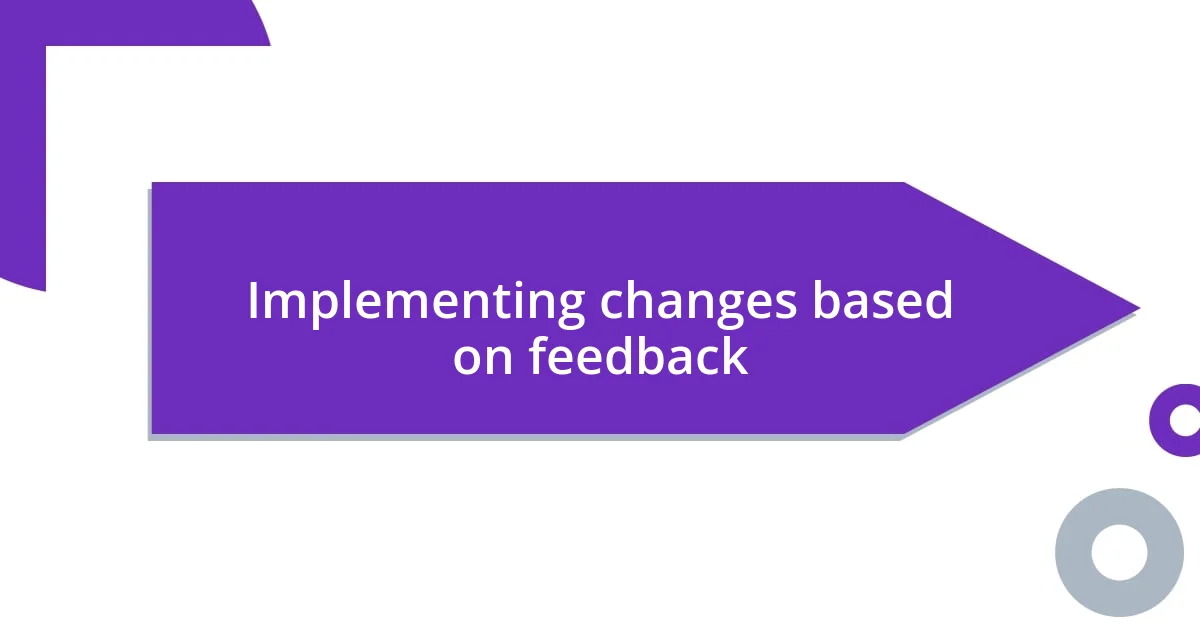 Implementing changes based on feedback